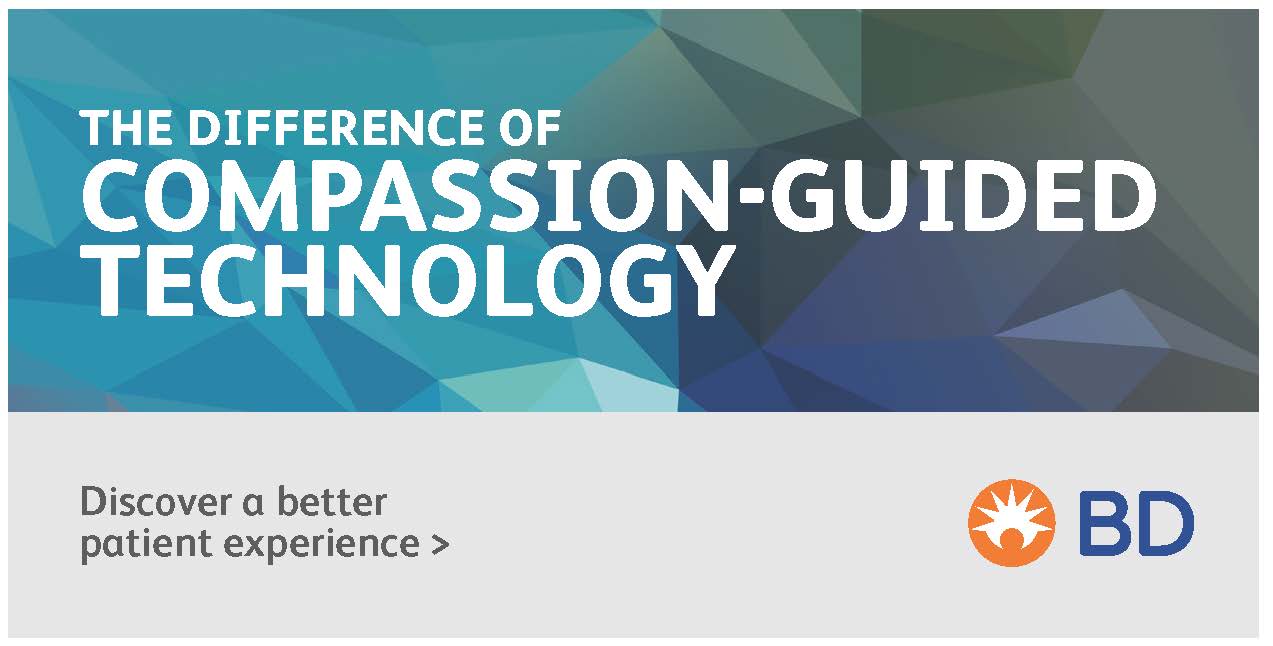 THE DIFFERENCE OF
COMPASSION-GUIDED
TECHNOLOGY

Discover a better
patient experience >

BD